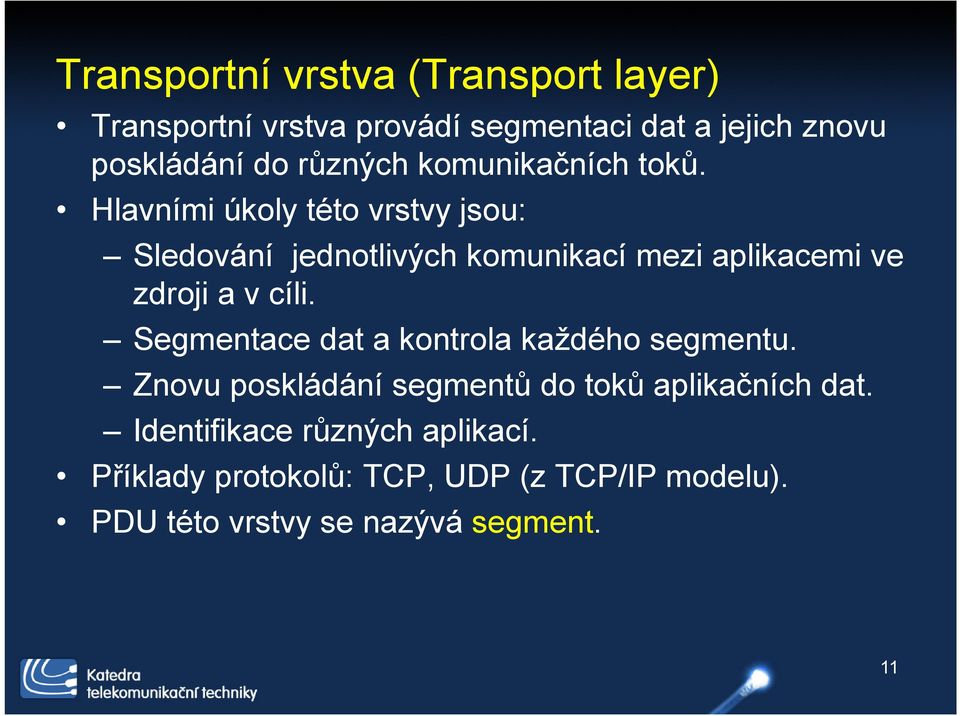 Transportní vrstva (Transport layer)

• Transportní vrstva provádí segmentaci dat a jejich znovu poskládání do různých komunikačních toků.

• Hlavními úkoly této vrstvy jsou:

– Sledování jednotlivých komunikací mezi aplikacemi ve zdroji a v cíli.

– Segmentace dat a kontrola každého segmentu.

– Znovu poskládání segmentů do toků aplikačních dat.

– Identifikace různých aplikací.

• Příklady protokolů: TCP, UDP (z TCP/IP modelu).

• PDU této vrstvy se nazývá segment.

Katedra telekomunikační techniky

11